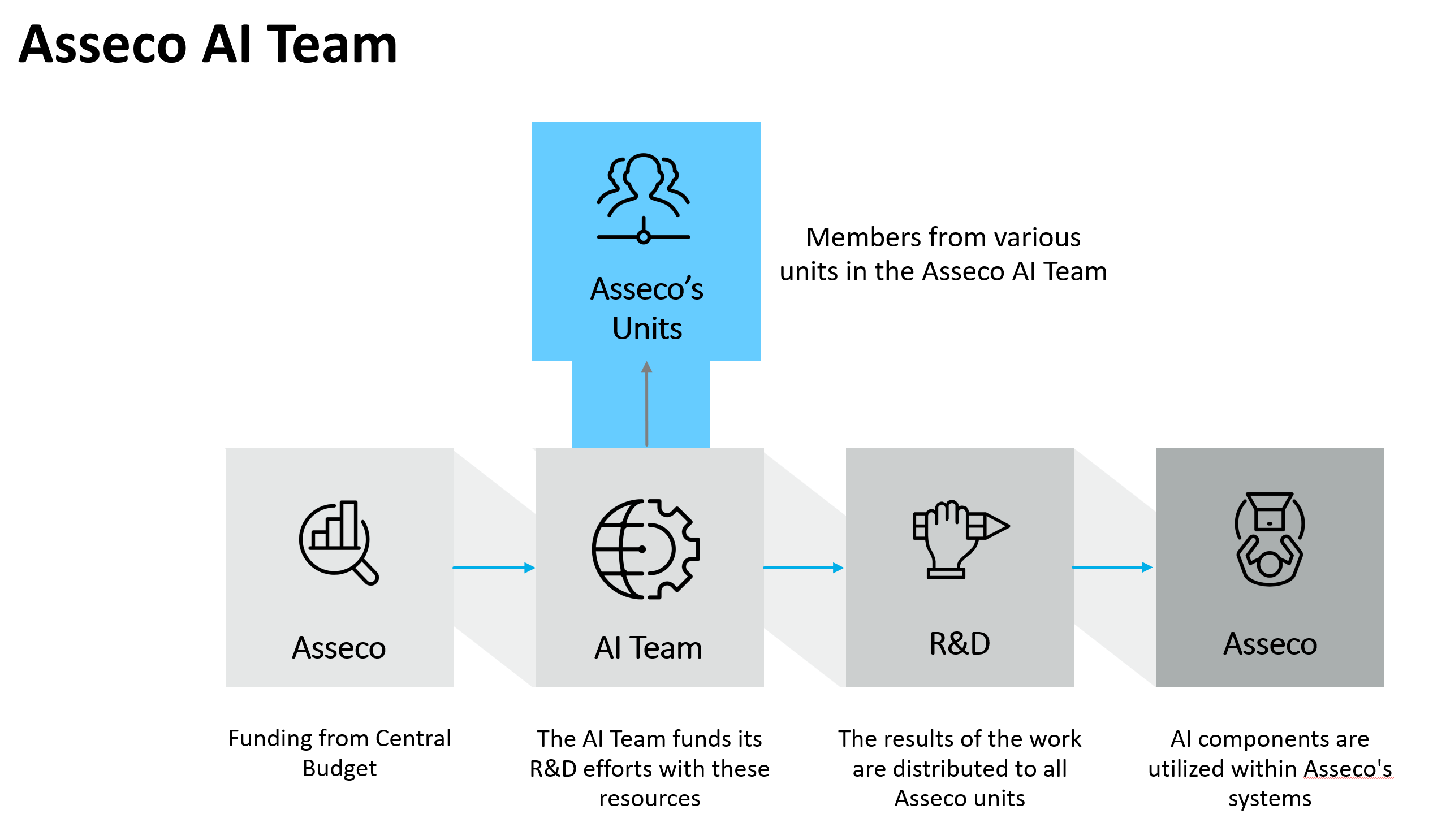 Asseco AI Team

Asseco's Units

Members from various units in the Asseco AI Team

Asseco

AI Team

R&D

Asseco

Funding from Central Budget

The AI Team funds its R&D efforts with these resources

The results of the work are distributed to all Asseco units

AI components are utilized within Asseco's systems